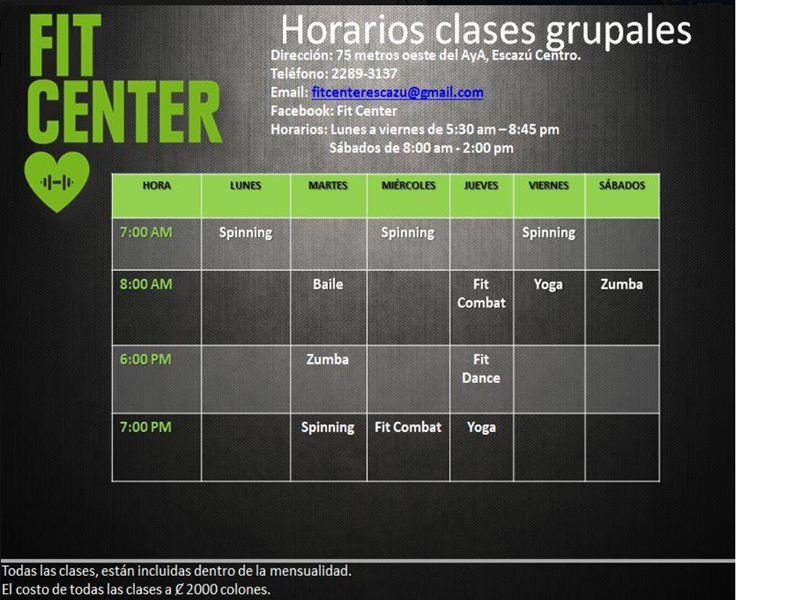 FIT CENTER

Horarios clases grupales

Dirección: 75 metros oeste del AyA, Escazú Centro.
Teléfono: 2289-3137
Email: fitcenterescazu@gmail.com
Facebook: Fit Center
Horarios: Lunes a viernes de 5:30 am – 8:45 pm
Sábados de 8:00 am - 2:00 pm

| HORA | LUNES | MARTES | MIÉRCOLES | JUEVES | VIERNES | SÁBADOS |
|---|---|---|---|---|---|---|
| 7:00 AM | Spinning | | Spinning | | Spinning | |
| 8:00 AM | | Baile | | Fit Combat | Yoga | Zumba |
| 6:00 PM | | Zumba | | Fit Dance | | |
| 7:00 PM | | Spinning | Fit Combat | Yoga | | |

Todas las clases, están incluidas dentro de la mensualidad.
El costo de todas las clases a ₡ 2000 colones.